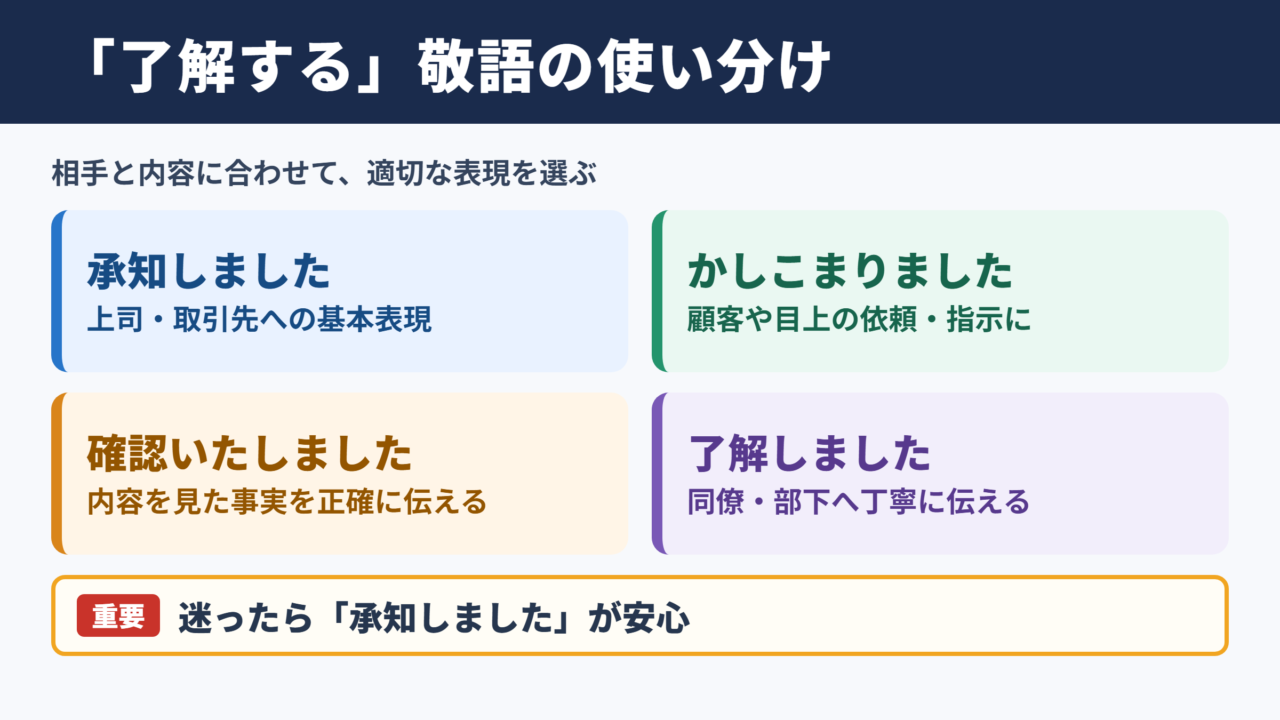 「了解する」敬語の使い分け

相手と内容に合わせて、適切な表現を選ぶ

承知しました
上司・取引先への基本表現

かしこまりました
顧客や目上の依頼・指示に

確認いたしました
内容を見た事実を正確に伝える

了解しました
同僚・部下へ丁寧に伝える

重要 迷ったら「承知しました」が安心